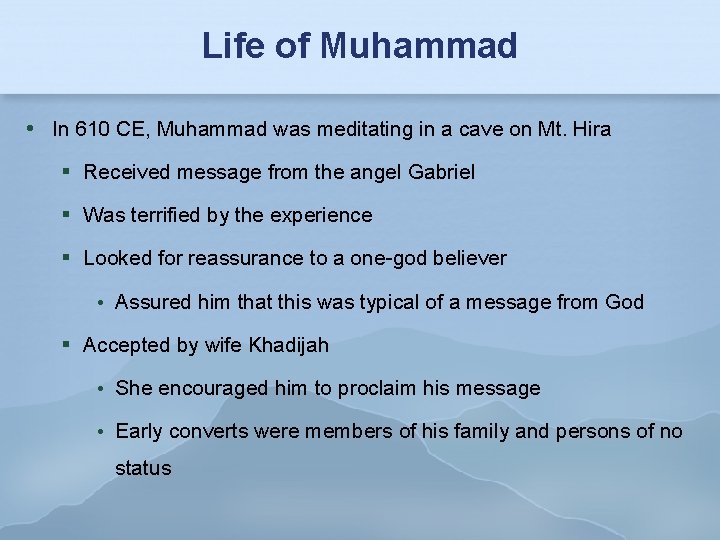 Life of Muhammad

- In 610 CE, Muhammad was meditating in a cave on Mt. Hira
  - Received message from the angel Gabriel
  - Was terrified by the experience
  - Looked for reassurance to a one-god believer
    - Assured him that this was typical of a message from God
  - Accepted by wife Khadijah
    - She encouraged him to proclaim his message
    - Early converts were members of his family and persons of no status